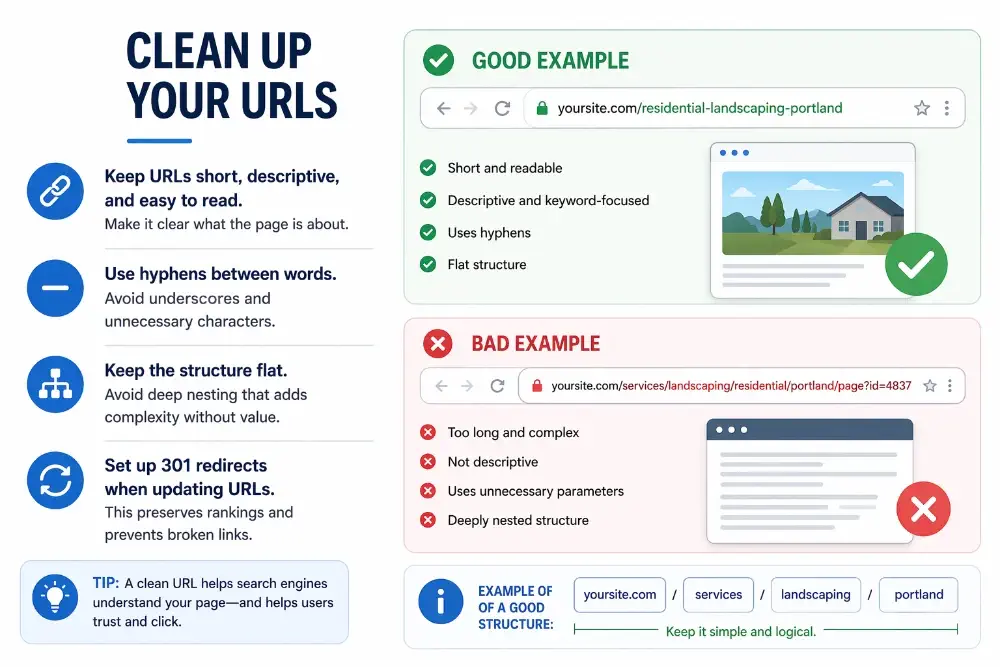 CLEAN UP YOUR URLS

Keep URLs short, descriptive, and easy to read.
Make it clear what the page is about.

Use hyphens between words.
Avoid underscores and unnecessary characters.

Keep the structure flat.
Avoid deep nesting that adds complexity without value.

Set up 301 redirects when updating URLs.
This preserves rankings and prevents broken links.

TIP: A clean URL helps search engines understand your page—and helps users trust and click.

GOOD EXAMPLE

yoursite.com/residential-landscaping-portland

Short and readable
Descriptive and keyword-focused
Uses hyphens
Flat structure

BAD EXAMPLE

yoursite.com/services/landscaping/residential/portland/page?id=4837

Too long and complex
Not descriptive
Uses unnecessary parameters
Deeply nested structure

EXAMPLE OF OF A GOOD STRUCTURE:

yoursite.com / services / landscaping / portland

Keep it simple and logical.